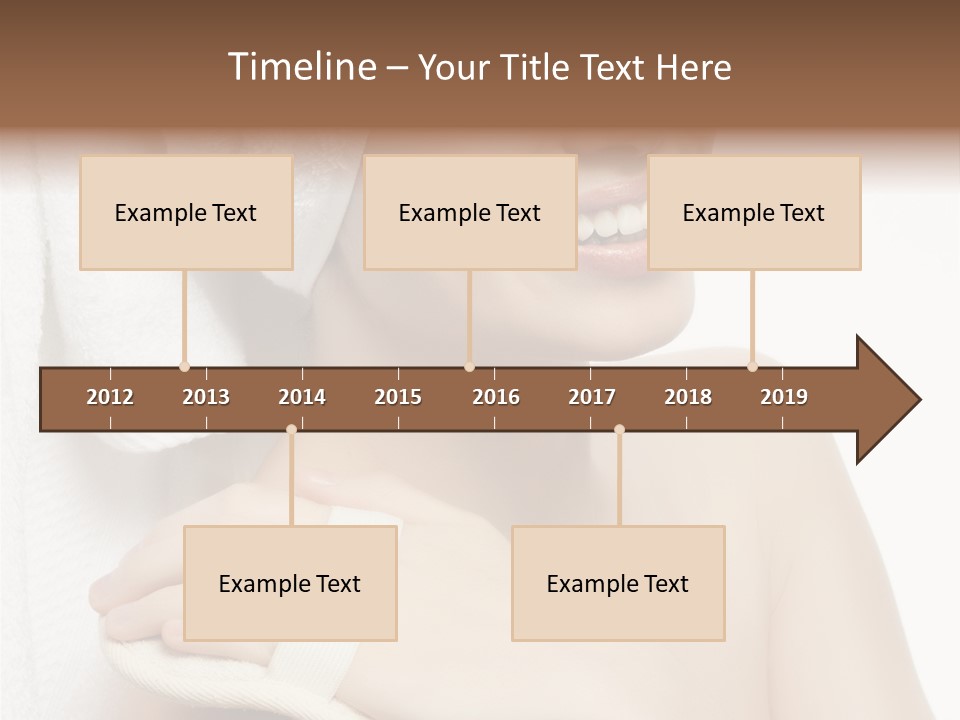 Timeline – Your Title Text Here

Example Text

Example Text

Example Text

2012 2013 2014 2015 2016 2017 2018 2019

Example Text

Example Text